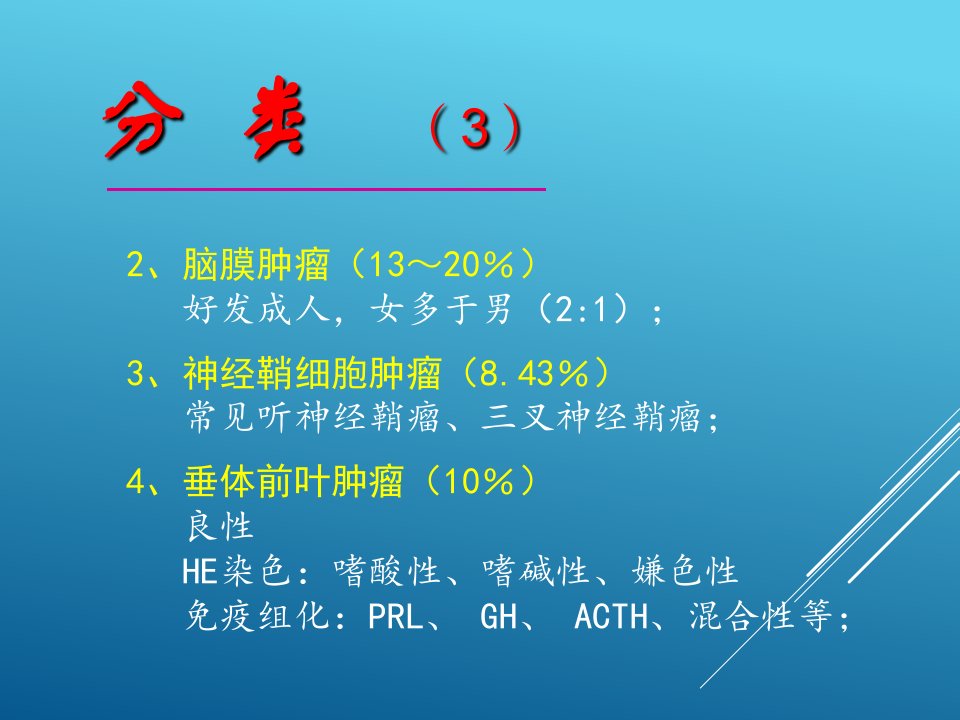 分 类 （3）

2、脑膜肿瘤（13～20%）
好发成人，女多于男（2:1）；

3、神经鞘细胞肿瘤（8.43%）
常见听神经鞘瘤、三叉神经鞘瘤；

4、垂体前叶肿瘤（10%）
良性
HE染色：嗜酸性、嗜碱性、嫌色性
免疫组化：PRL、 GH、 ACTH、混合性等；